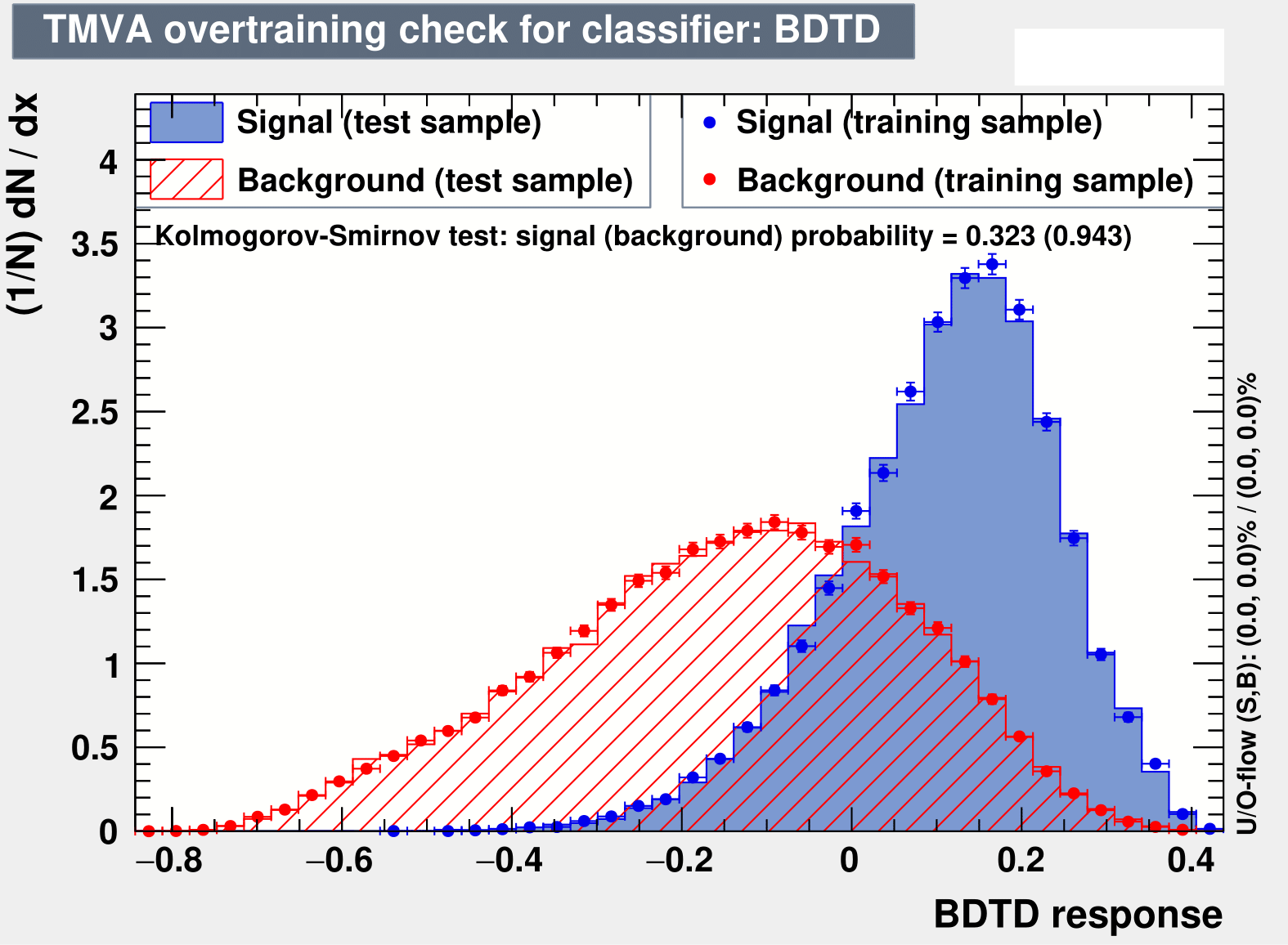 TMVA overtraining check for classifier: BDTD

Signal (test sample)
Background (test sample)
Signal (training sample)
Background (training sample)

Kolmogorov-Smirnov test: signal (background) probability = 0.323 (0.943)

(1/N) dN / dx

4
3.5
3
2.5
2
1.5
1
0.5
0

−0.8
−0.6
−0.4
−0.2
0
0.2
0.4

BDTD response

U/O-flow (S,B): (0.0, 0.0)% / (0.0, 0.0)%